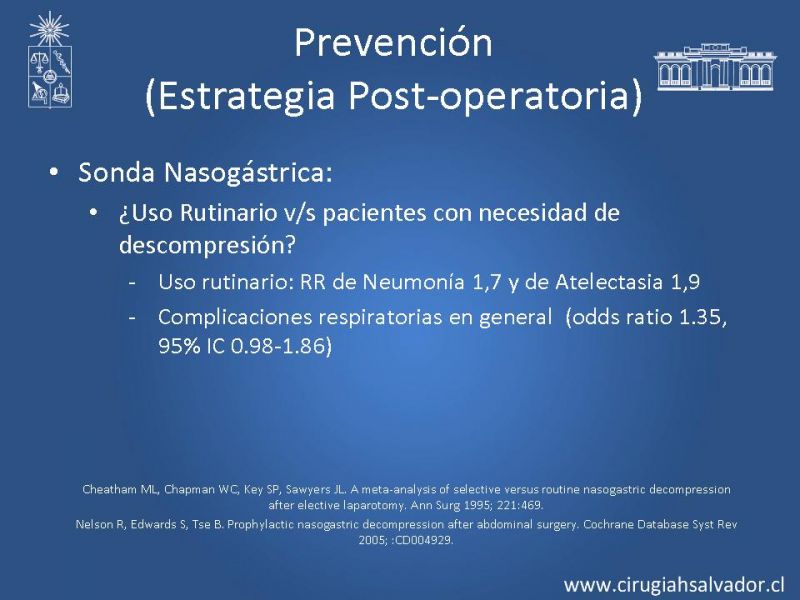 Prevención
(Estrategia Post-operatoria)

• Sonda Nasogástrica:
  • ¿Uso Rutinario v/s pacientes con necesidad de descompresión?
    - Uso rutinario: RR de Neumonía 1,7 y de Atelectasia 1,9
    - Complicaciones respiratorias en general (odds ratio 1.35, 95% IC 0.98-1.86)

Cheatham ML, Chapman WC, Key SP, Sawyers JL. A meta-analysis of selective versus routine nasogastric decompression after elective laparotomy. Ann Surg 1995; 221:469.
Nelson R, Edwards S, Tse B. Prophylactic nasogastric decompression after abdominal surgery. Cochrane Database Syst Rev 2005; :CD004929.

www.cirugiahsalvador.cl